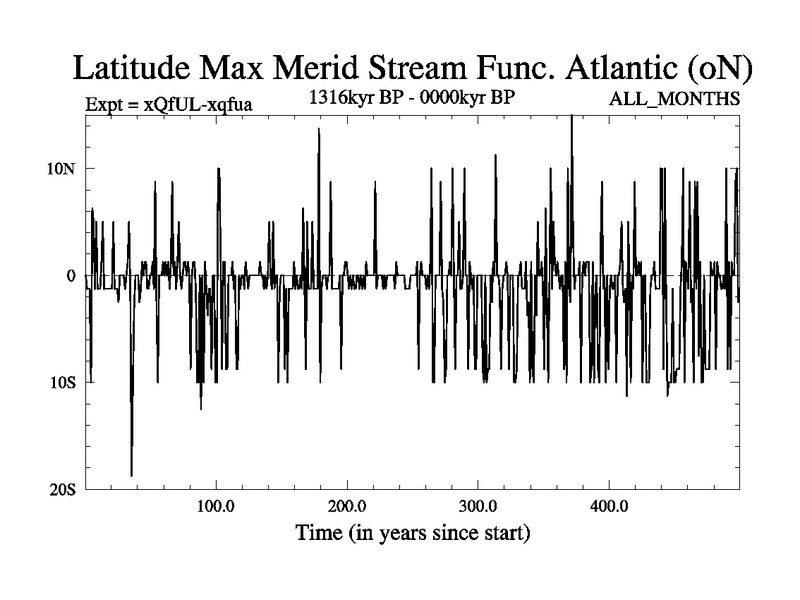 Latitude Max Merid Stream Func. Atlantic (oN)

Expt = xQfUL-xqfua

1316kyr BP - 0000kyr BP

ALL_MONTHS

10N

0

10S

20S

100.0

200.0

300.0

400.0

Time (in years since start)